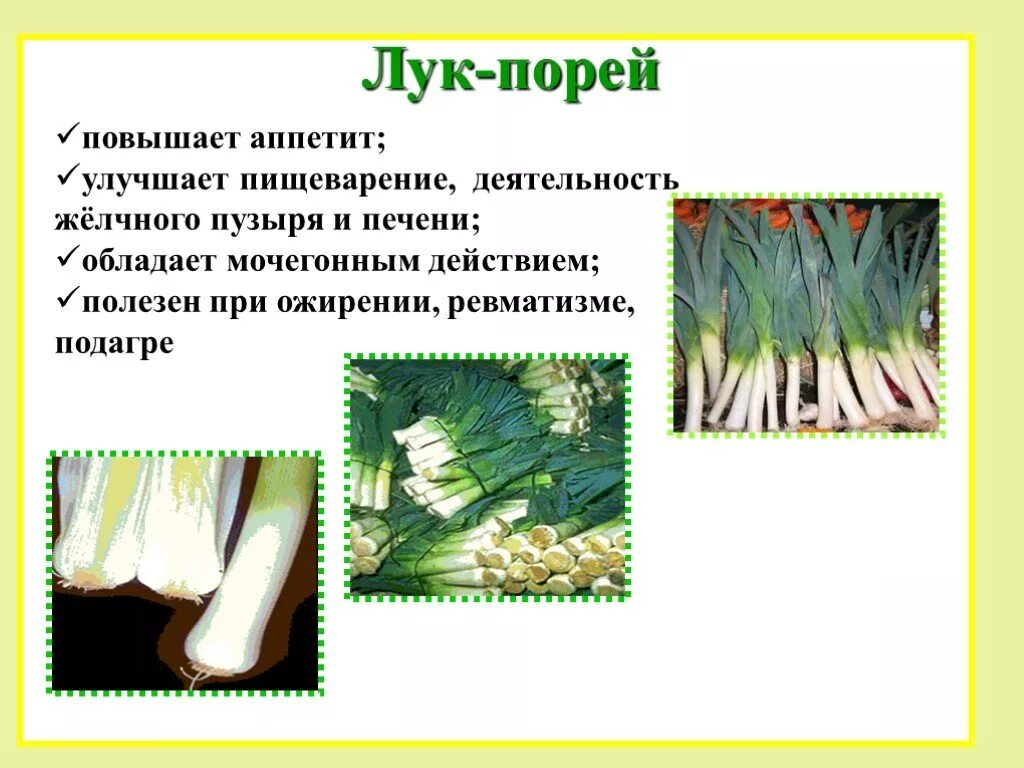 Лук-порей

✓повышает аппетит;
✓улучшает пищеварение, деятельность жёлчного пузыря и печени;
✓обладает мочегонным действием;
✓полезен при ожирении, ревматизме, подагре